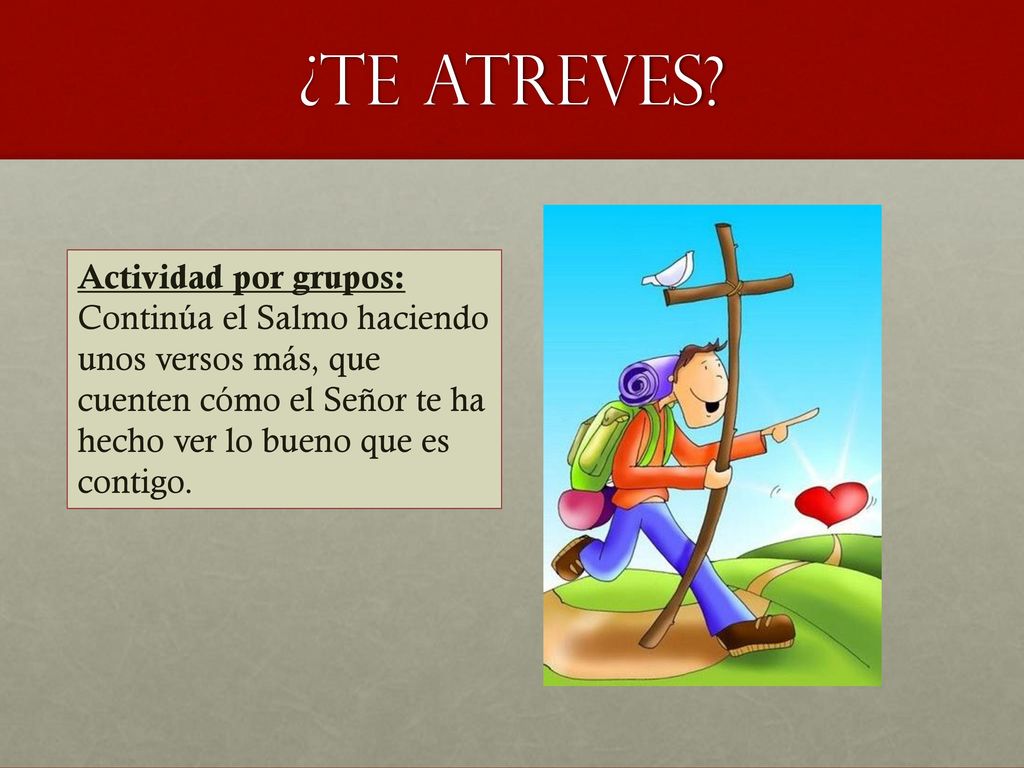 ¿TE ATREVES?

Actividad por grupos: Continúa el Salmo haciendo unos versos más, que cuenten cómo el Señor te ha hecho ver lo bueno que es contigo.